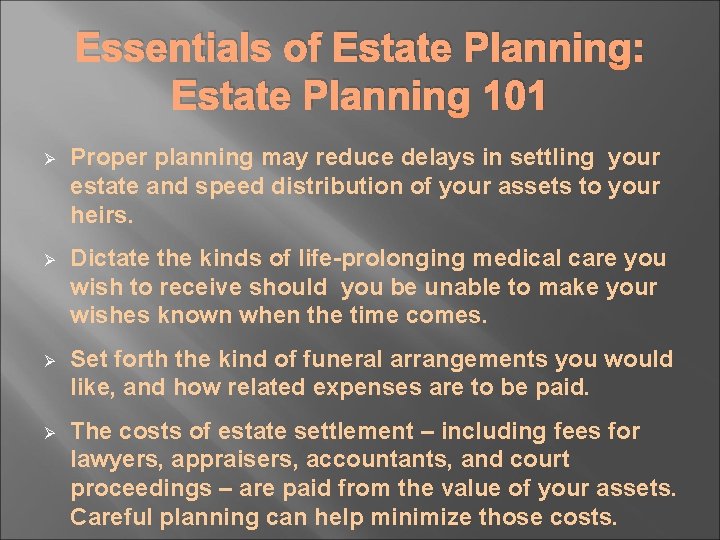 Essentials of Estate Planning: Estate Planning 101

➢ Proper planning may reduce delays in settling your estate and speed distribution of your assets to your heirs.

➢ Dictate the kinds of life-prolonging medical care you wish to receive should you be unable to make your wishes known when the time comes.

➢ Set forth the kind of funeral arrangements you would like, and how related expenses are to be paid.

➢ The costs of estate settlement – including fees for lawyers, appraisers, accountants, and court proceedings – are paid from the value of your assets. Careful planning can help minimize those costs.